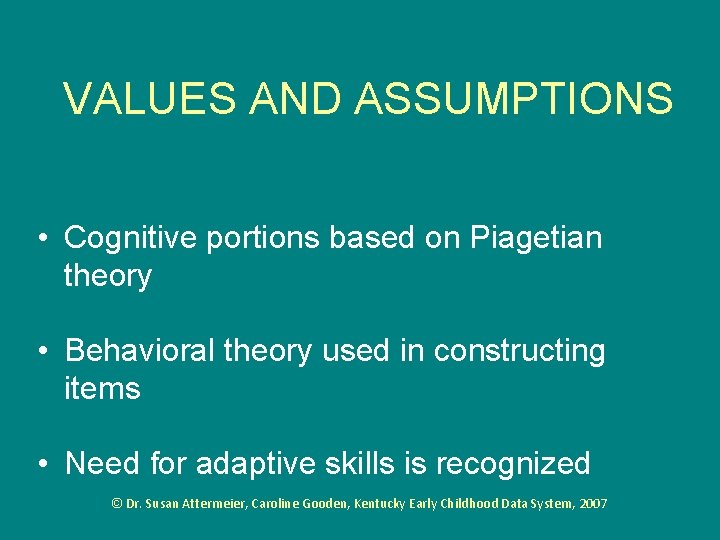 VALUES AND ASSUMPTIONS

• Cognitive portions based on Piagetian theory

• Behavioral theory used in constructing items

• Need for adaptive skills is recognized

© Dr. Susan Attermeier, Caroline Gooden, Kentucky Early Childhood Data System, 2007